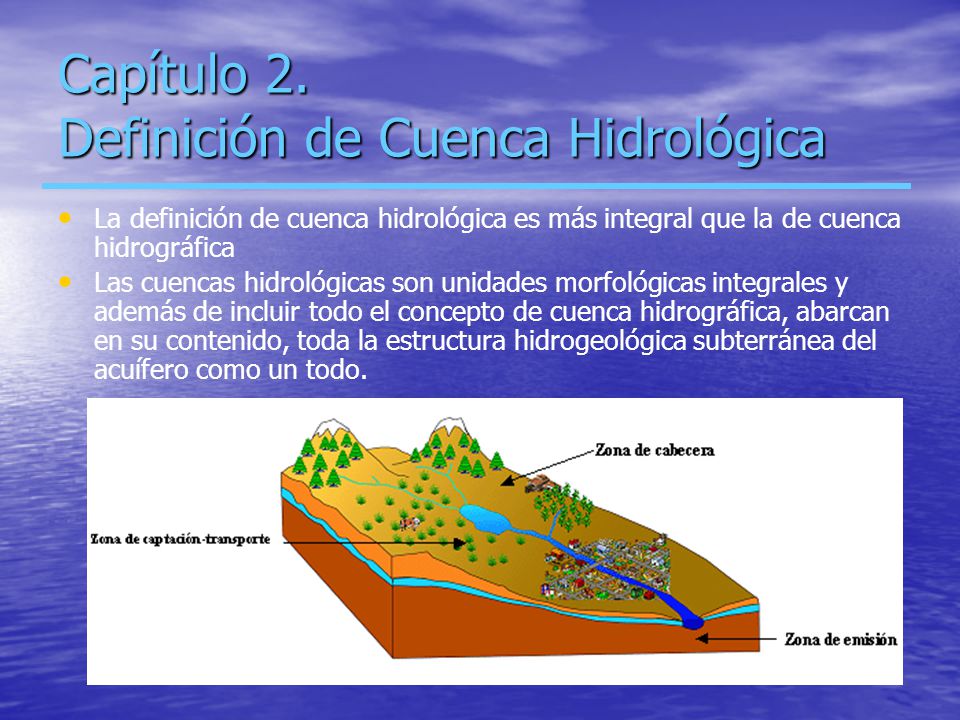 Capítulo 2.
Definición de Cuenca Hidrológica

• La definición de cuenca hidrológica es más integral que la de cuenca hidrográfica
• Las cuencas hidrológicas son unidades morfológicas integrales y además de incluir todo el concepto de cuenca hidrográfica, abarcan en su contenido, toda la estructura hidrogeológica subterránea del acuífero como un todo.

Zona de cabecera
Zona de captación-transporte
Zona de emisión